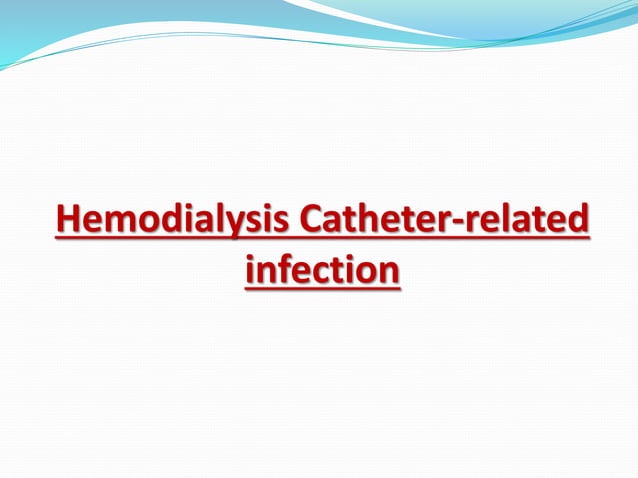 Hemodialysis Catheter-related infection